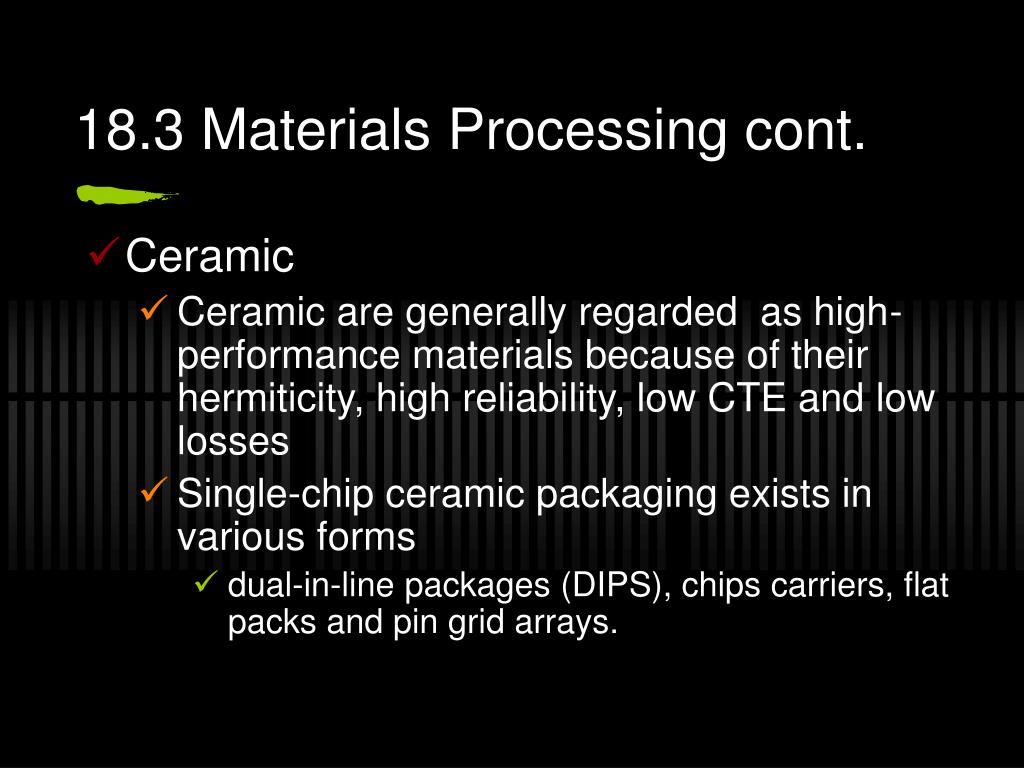 18.3 Materials Processing cont.

✓ Ceramic

✓ Ceramic are generally regarded as high-performance materials because of their hermiticity, high reliability, low CTE and low losses

✓ Single-chip ceramic packaging exists in various forms

✓ dual-in-line packages (DIPS), chips carriers, flat packs and pin grid arrays.